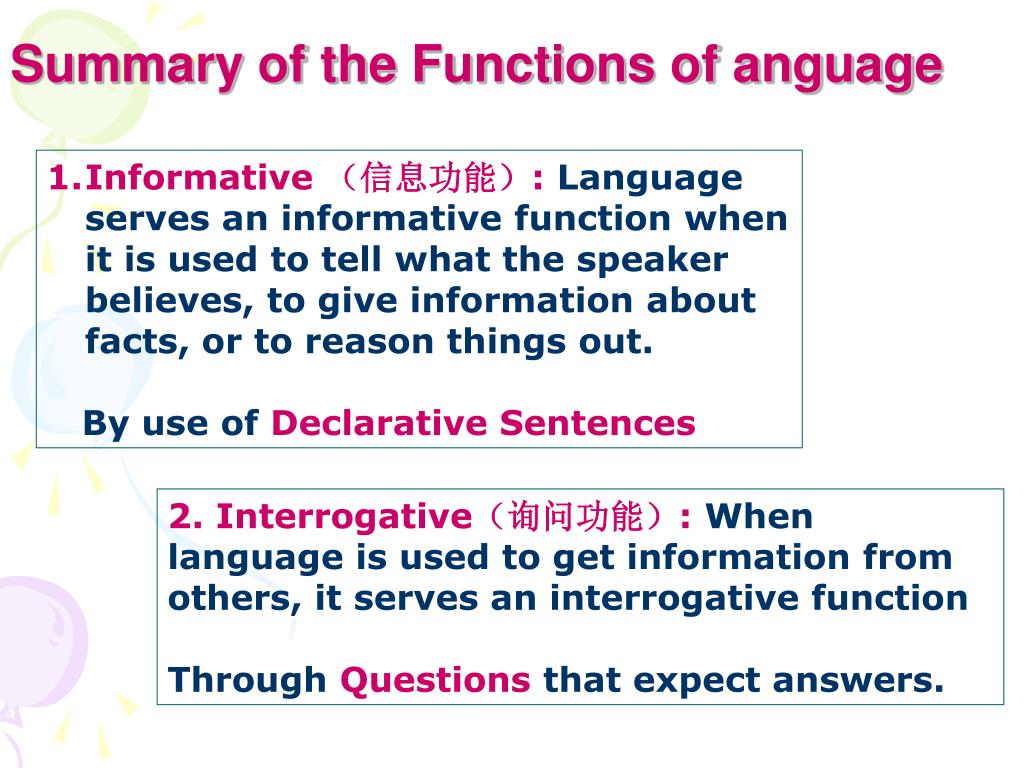 Summary of the Functions of anguage

1.Informative （信息功能）: Language serves an informative function when it is used to tell what the speaker believes, to give information about facts, or to reason things out.

By use of Declarative Sentences

2. Interrogative（询问功能）: When language is used to get information from others, it serves an interrogative function

Through Questions that expect answers.